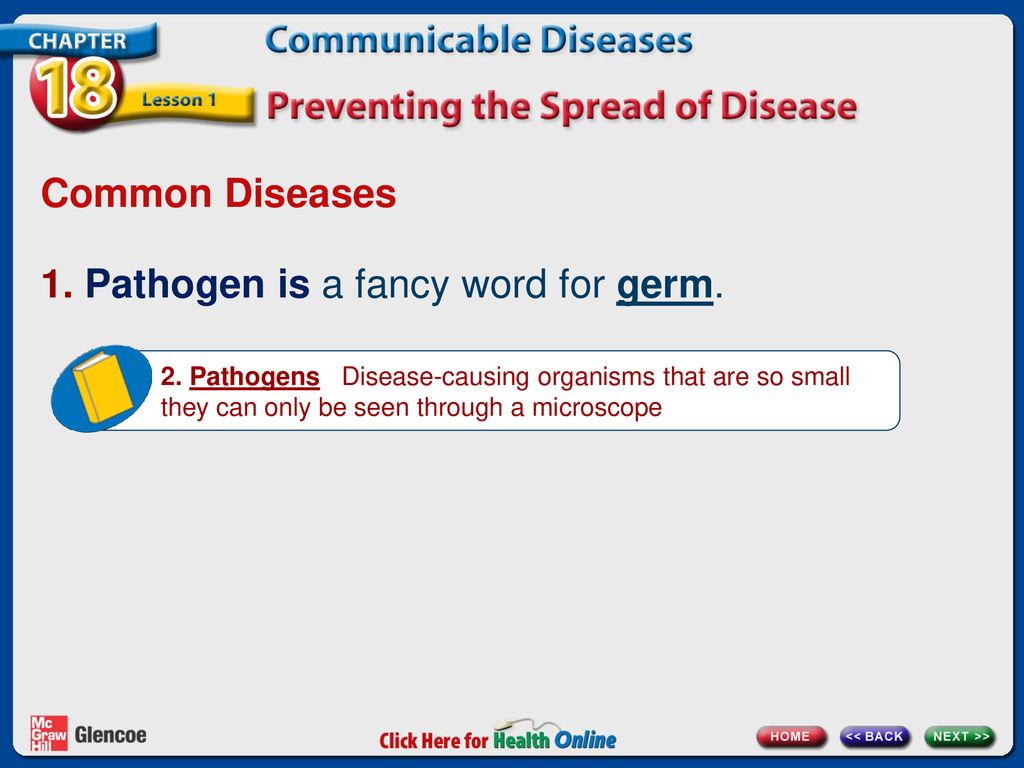 CHAPTER 18 Lesson 1

Communicable Diseases

Preventing the Spread of Disease

Common Diseases

1. Pathogen is a fancy word for germ.

2. Pathogens Disease-causing organisms that are so small they can only be seen through a microscope

Mc Graw Hill Glencoe

Click Here for Health Online

HOME << BACK NEXT >>